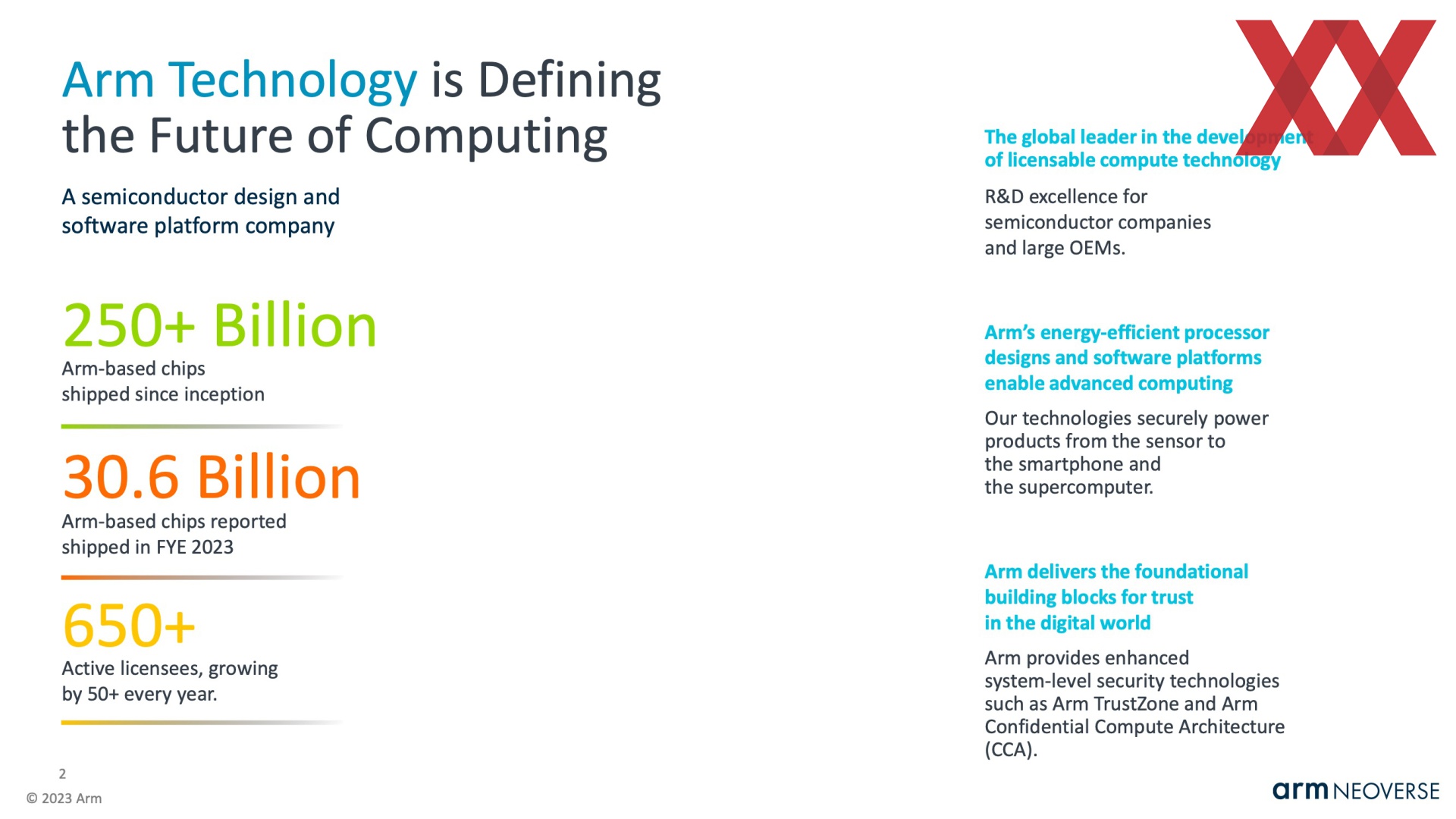 Arm Technology is Defining the Future of Computing

A semiconductor design and software platform company

250+ Billion
Arm-based chips shipped since inception

30.6 Billion
Arm-based chips reported shipped in FYE 2023

650+
Active licensees, growing by 50+ every year.

The global leader in the development of licensable compute technology

R&D excellence for semiconductor companies and large OEMs.

Arm's energy-efficient processor designs and software platforms enable advanced computing

Our technologies securely power products from the sensor to the smartphone and the supercomputer.

Arm delivers the foundational building blocks for trust in the digital world

Arm provides enhanced system-level security technologies such as Arm TrustZone and Arm Confidential Compute Architecture (CCA).

2

© 2023 Arm

arm NEOVERSE